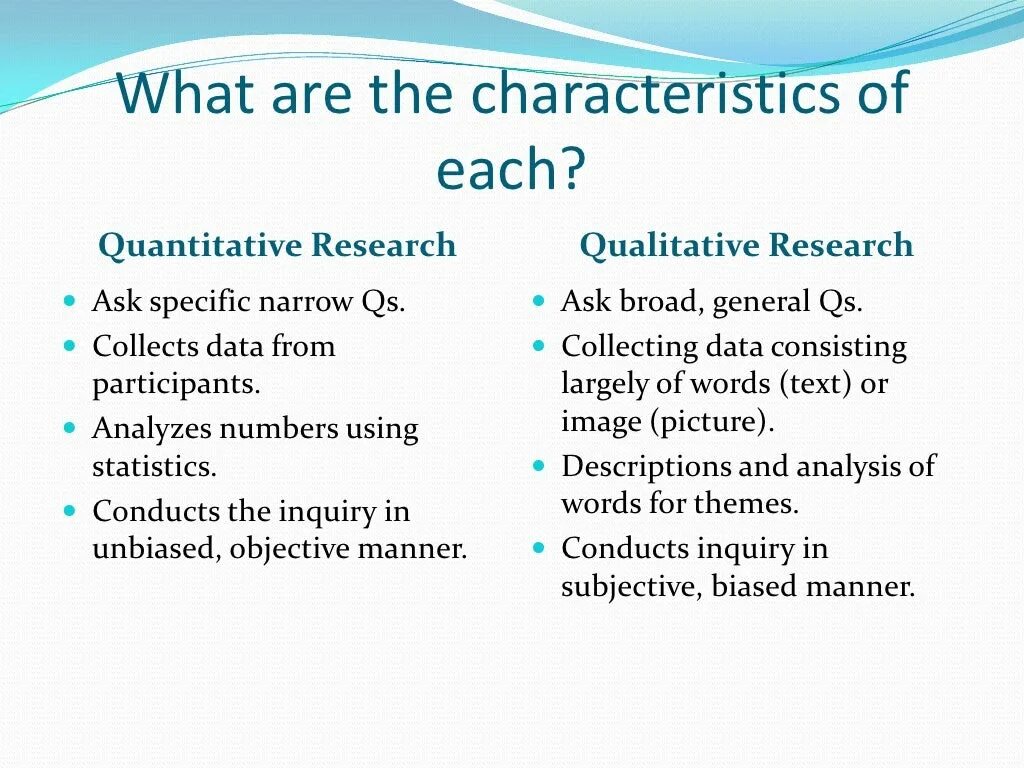 What are the characteristics of each?

Quantitative Research

- Ask specific narrow Qs.
- Collects data from participants.
- Analyzes numbers using statistics.
- Conducts the inquiry in unbiased, objective manner.

Qualitative Research

- Ask broad, general Qs.
- Collecting data consisting largely of words (text) or image (picture).
- Descriptions and analysis of words for themes.
- Conducts inquiry in subjective, biased manner.